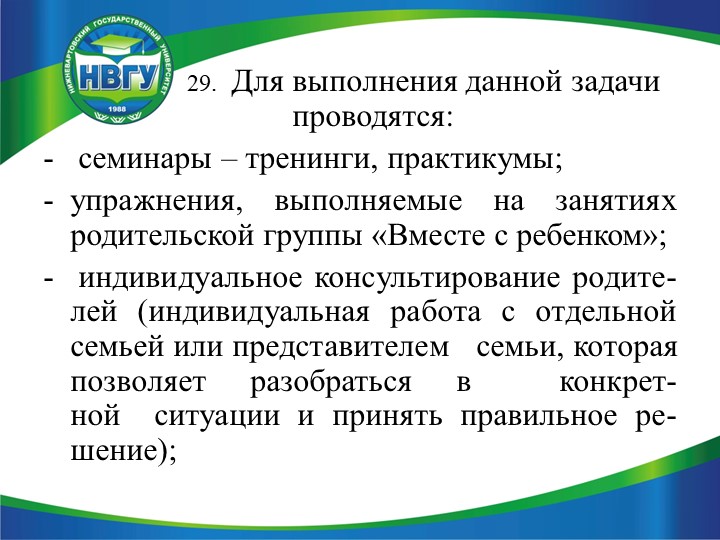 НИЖНЕВАРТОВСКИЙ ГОСУДАРСТВЕННЫЙ УНИВЕРСИТЕТ
НВГУ
1988

29. Для выполнения данной задачи проводятся:

- семинары – тренинги, практикумы;

- упражнения, выполняемые на занятиях родительской группы «Вместе с ребенком»;

- индивидуальное консультирование родителей (индивидуальная работа с отдельной семьей или представителем семьи, которая позволяет разобраться в конкретной ситуации и принять правильное решение);